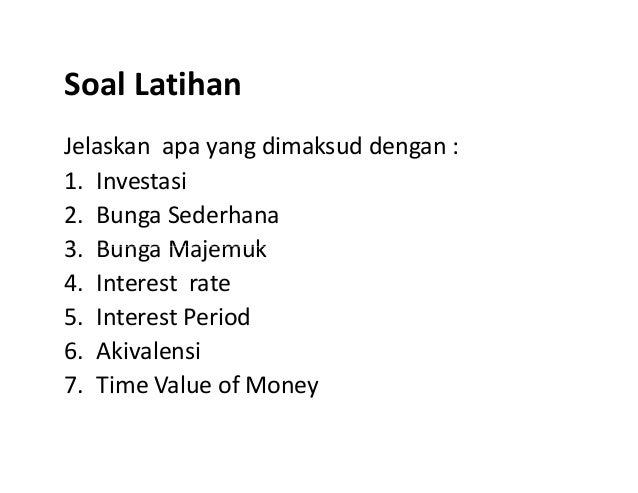 Soal Latihan

Jelaskan apa yang dimaksud dengan :
1. Investasi
2. Bunga Sederhana
3. Bunga Majemuk
4. Interest rate
5. Interest Period
6. Akivalensi
7. Time Value of Money